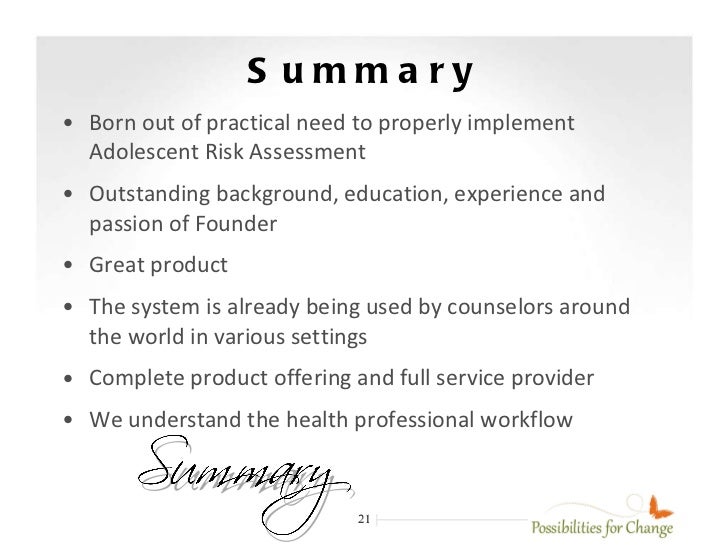 Summary

• Born out of practical need to properly implement Adolescent Risk Assessment

• Outstanding background, education, experience and passion of Founder

• Great product

• The system is already being used by counselors around the world in various settings

• Complete product offering and full service provider

• We understand the health professional workflow

Summary

21

Possibilities for Change